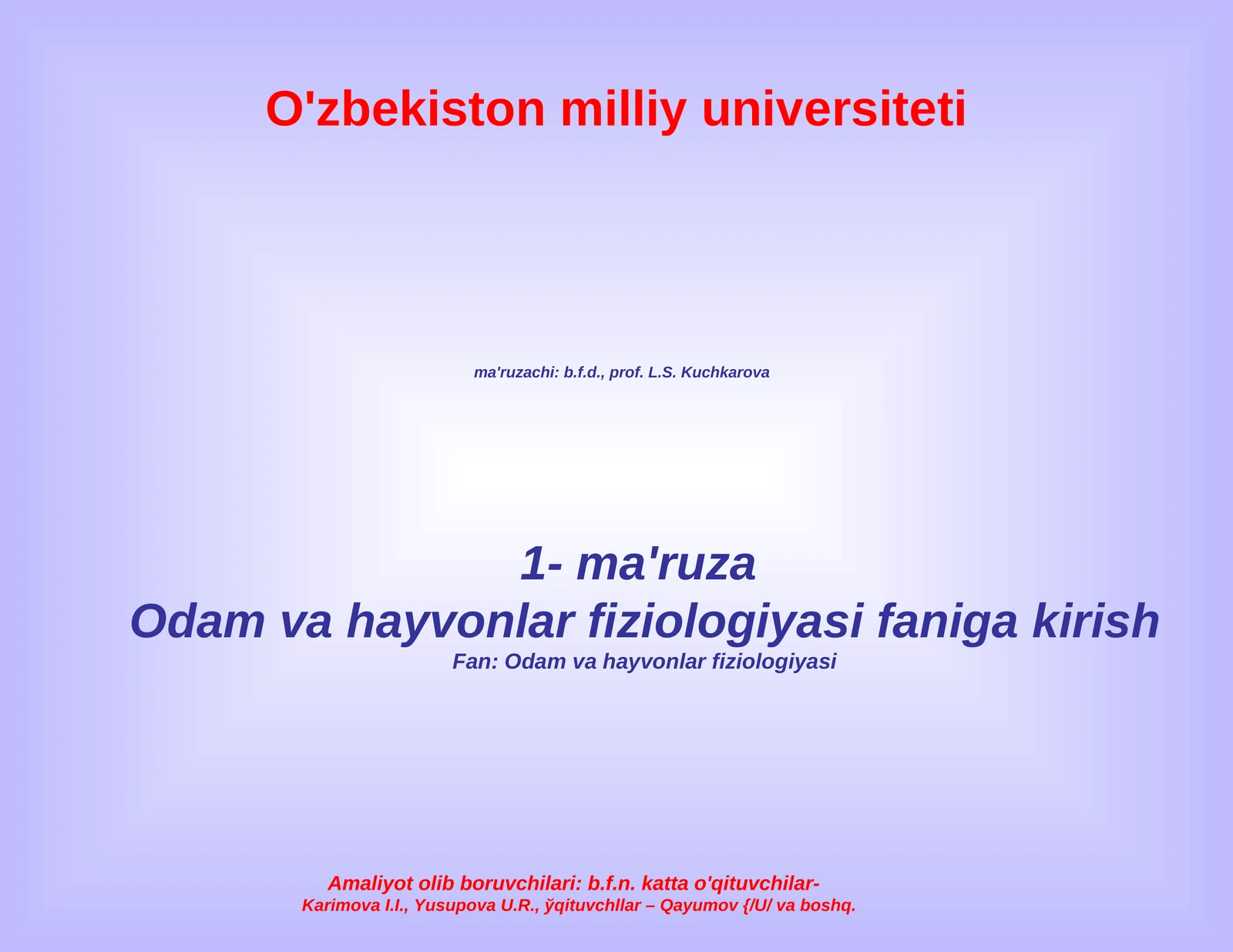 O'zbekiston milliy universiteti

ma'ruzachi: b.f.d., prof. L.S. Kuchkarova

1- ma'ruza
Odam va hayvonlar fiziologiyasi faniga kirish
Fan: Odam va hayvonlar fiziologiyasi

Amaliyot olib boruvchilari: b.f.n. katta o'qituvchilar-
Karimova I.I., Yusupova U.R., ўqituvchllar – Qayumov {/U/ va boshq.